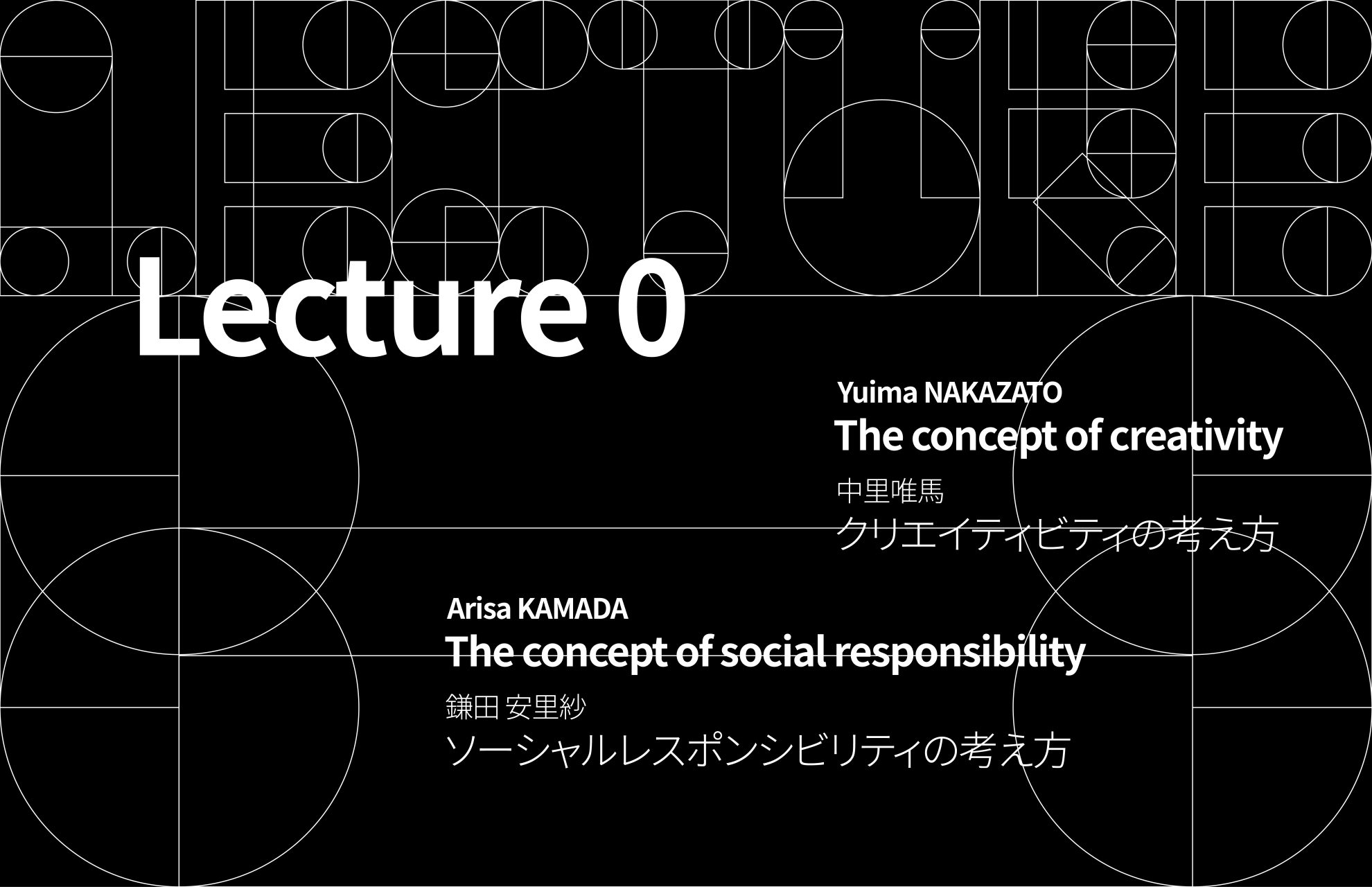 Lecture 0

Yuima NAKAZATO
The concept of creativity
中里唯馬
クリエイティビティの考え方

Arisa KAMADA
The concept of social responsibility
鎌田 安里紗
ソーシャルレスポンシビリティの考え方